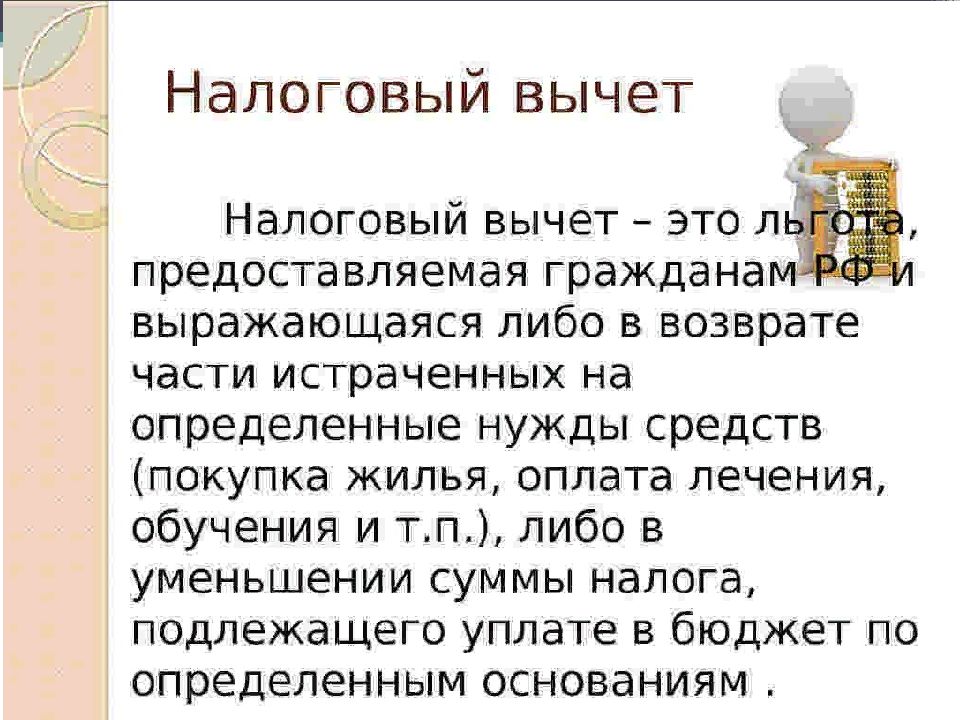 Налоговый вычет

Налоговый вычет – это льгота, предоставляемая гражданам РФ и выражающаяся либо в возврате части истраченных на определенные нужды средств (покупка жилья, оплата лечения, обучения и т.п.), либо в уменьшении суммы налога, подлежащего уплате в бюджет по определенным основаниям .